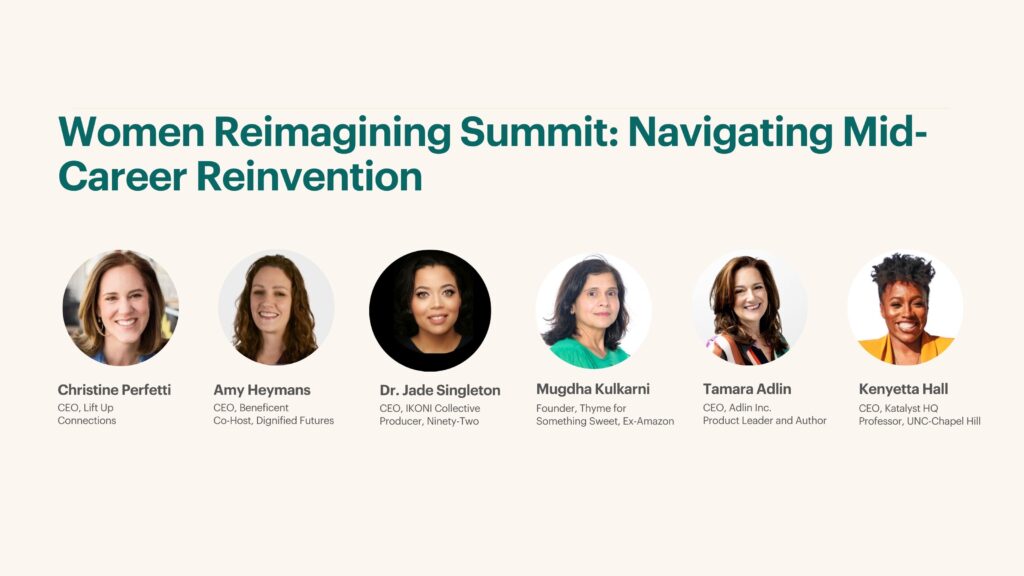 Women Reimagining Summit: Navigating Mid-Career Reinvention

Christine Perfetti
CEO, Lift Up Connections

Amy Heymans
CEO, Beneficent
Co-Host, Dignified Futures

Dr. Jade Singleton
CEO, IKONI Collective
Producer, Ninety-Two

Mugdha Kulkarni
Founder, Thyme for Something Sweet, Ex-Amazon

Tamara Adlin
CEO, Adlin Inc.
Product Leader and Author

Kenyetta Hall
CEO, Katalyst HQ
Professor, UNC-Chapel Hill